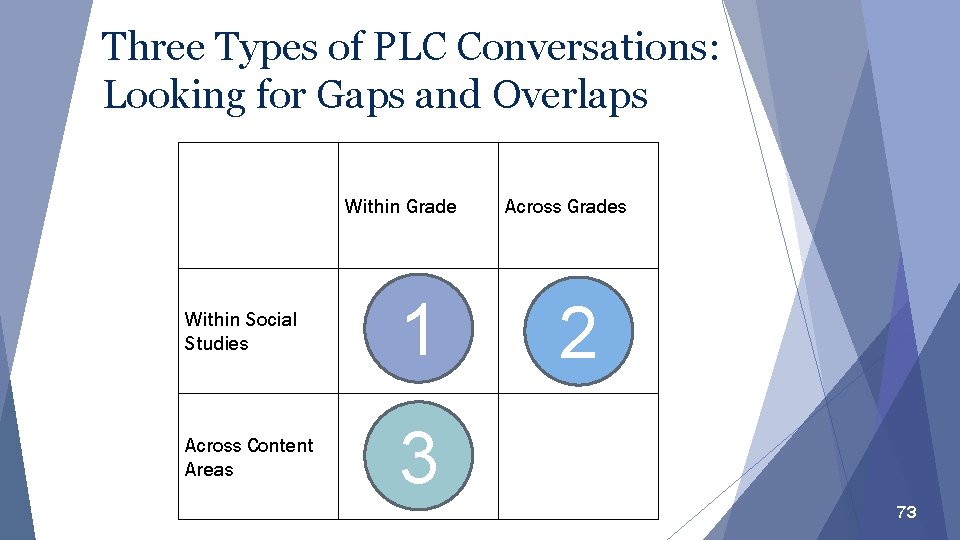 Three Types of PLC Conversations: Looking for Gaps and Overlaps

| | Within Grade | Across Grades |
|---|---|---|
| Within Social Studies | 1 | 2 |
| Across Content Areas | 3 | |

73